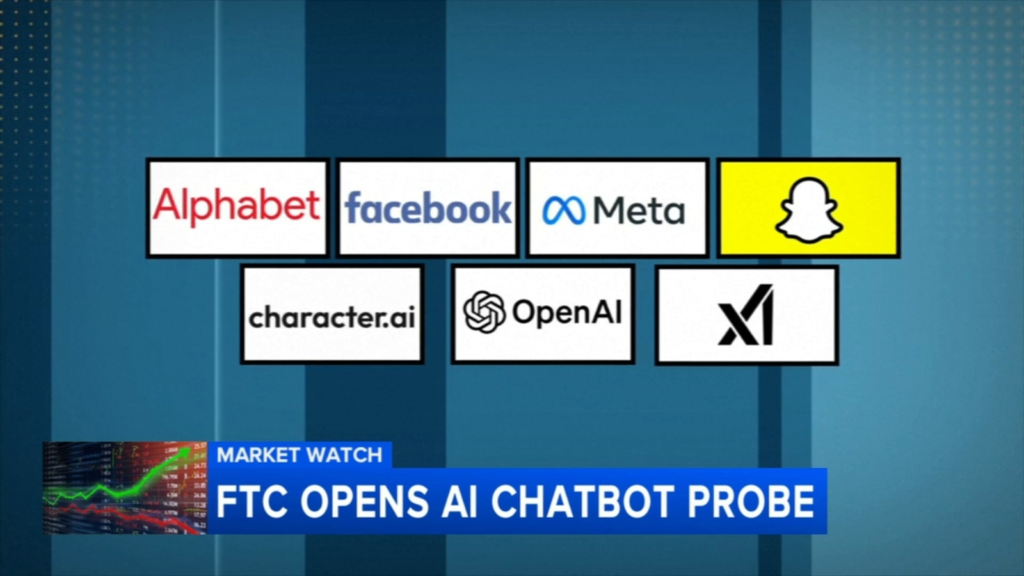 Alphabet

facebook

Meta

character.ai

OpenAI

xI

MARKET WATCH

FTC OPENS AI CHATBOT PROBE